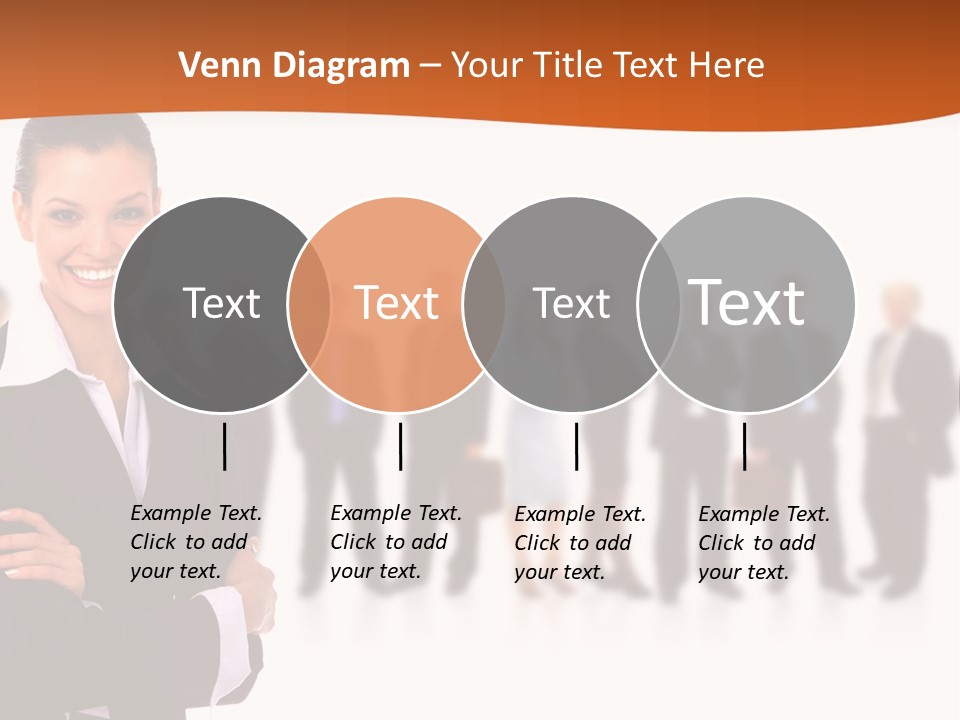 Venn Diagram – Your Title Text Here

Text

Text

Text

Text

Example Text. Click to add your text.

Example Text. Click to add your text.

Example Text. Click to add your text.

Example Text. Click to add your text.